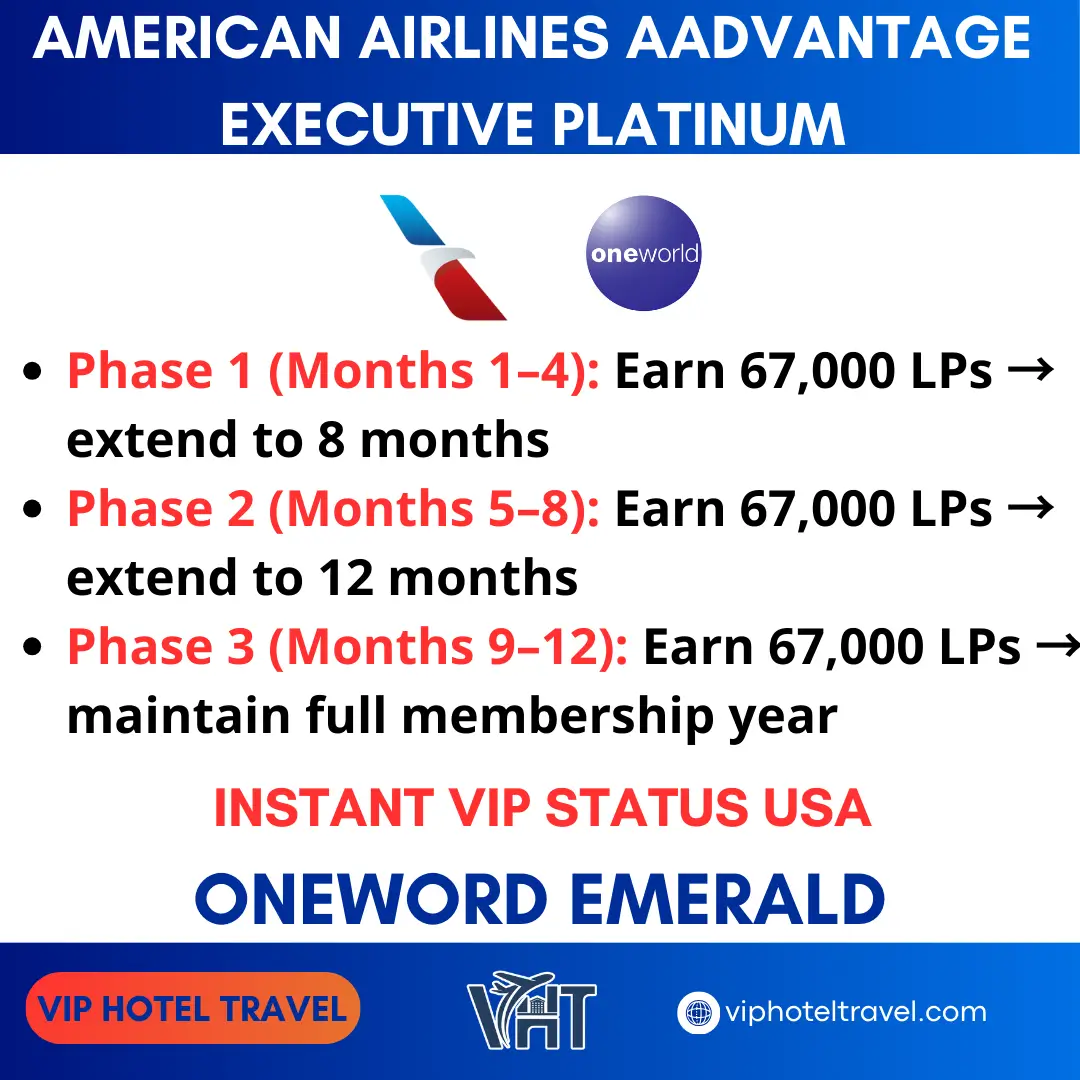 AMERICAN AIRLINES AADVANTAGE EXECUTIVE PLATINUM

oneworld

- Phase 1 (Months 1–4): Earn 67,000 LPs → extend to 8 months
- Phase 2 (Months 5–8): Earn 67,000 LPs → extend to 12 months
- Phase 3 (Months 9–12): Earn 67,000 LPs → maintain full membership year

INSTANT VIP STATUS USA

ONEWORD EMERALD

VIP HOTEL TRAVEL

VHT

viphoteltravel.com